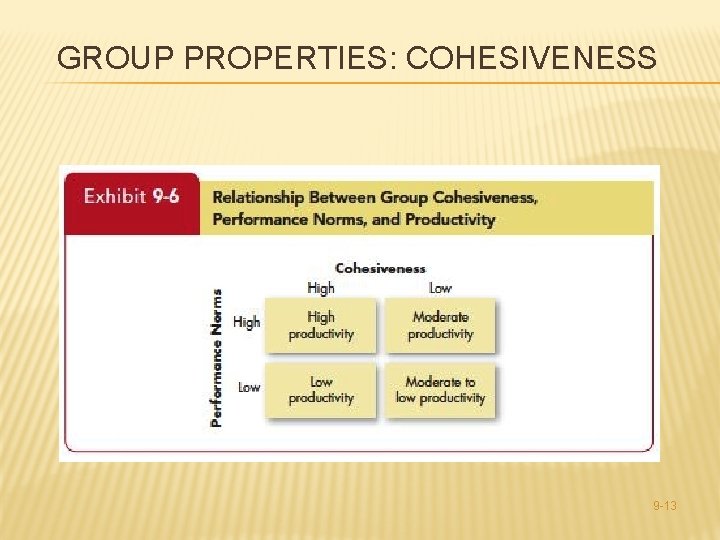 GROUP PROPERTIES: COHESIVENESS

Exhibit 9-6 Relationship Between Group Cohesiveness, Performance Norms, and Productivity

Cohesiveness

Performance Norms

| | High | Low |
|---|---|---|
| High | High productivity | Moderate productivity |
| Low | Low productivity | Moderate to low productivity |

9-13